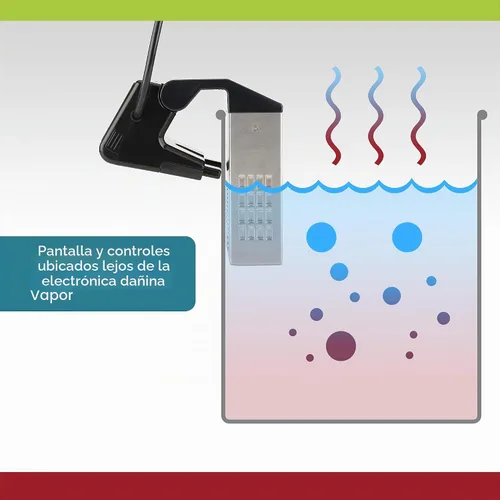 Pantalla y controles ubicados lejos de la electrónica dañina Vapor